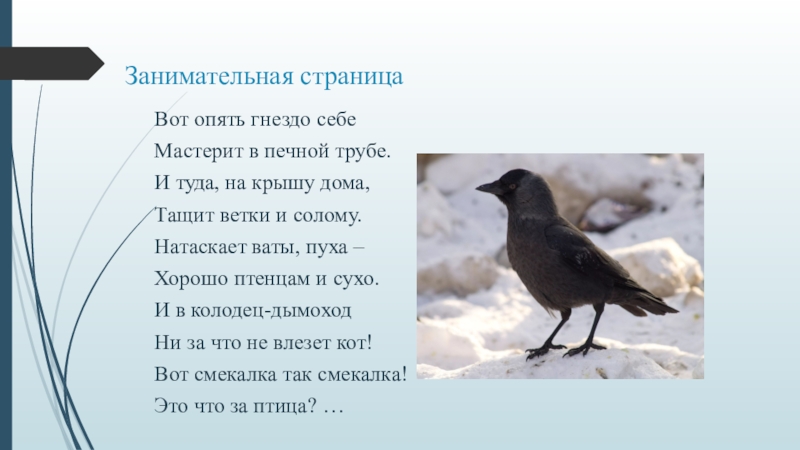 Занимательная страница

Вот опять гнездо себе
Мастерит в печной трубе.
И туда, на крышу дома,
Тащит ветки и солому.
Натаскает ваты, пуха –
Хорошо птенцам и сухо.
И в колодец-дымоход
Ни за что не влезет кот!
Вот смекалка так смекалка!
Это что за птица? …